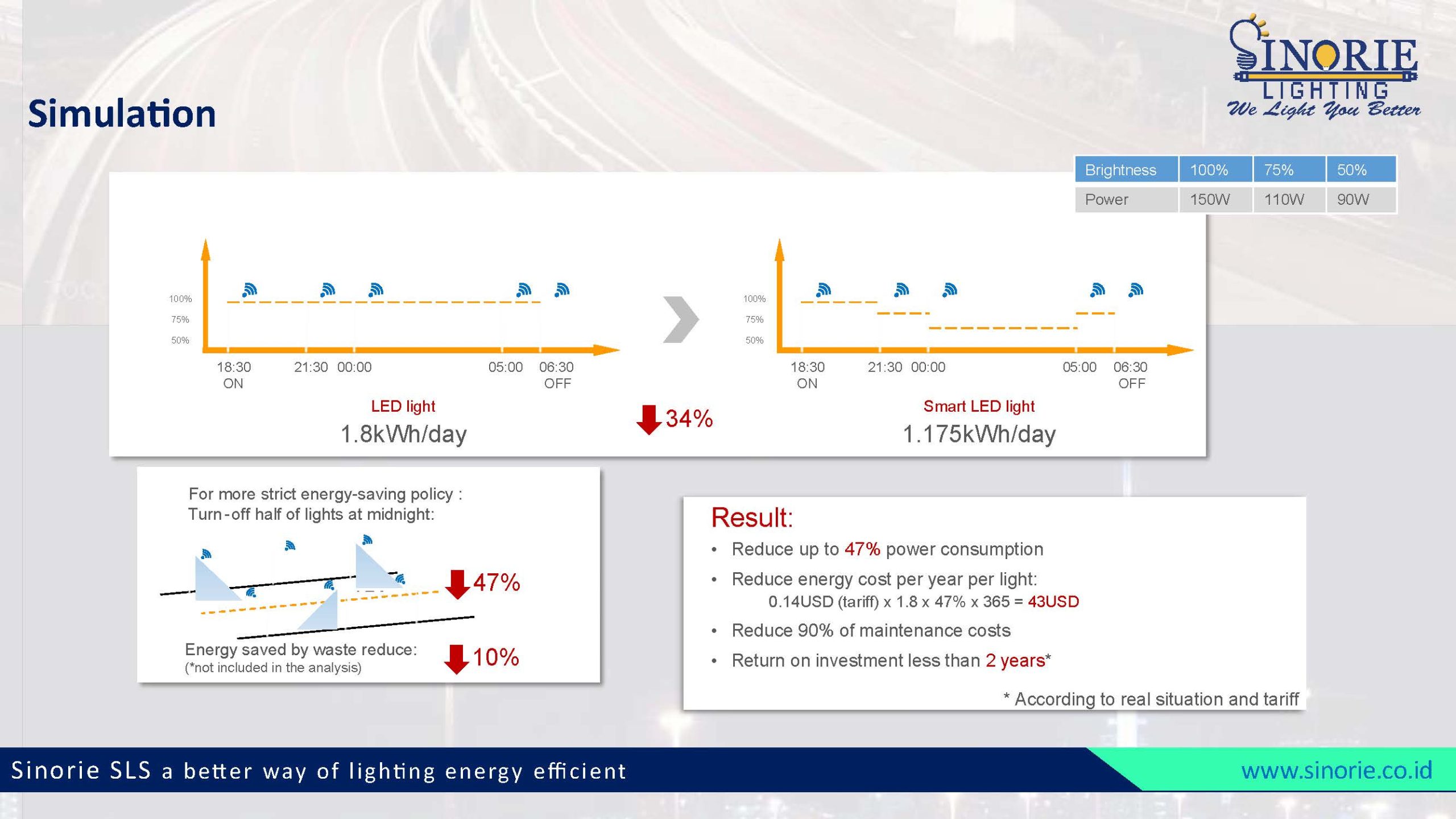 SINORIE
LIGHTING
We Light You Better

Simulation

| Brightness | 100% | 75% | 50% |
|---|---|---|---|
| Power | 150W | 110W | 90W |

100%
75%
50%
18:30 ON
21:30
00:00
05:00
06:30 OFF
LED light
1.8kWh/day

34%

100%
75%
50%
18:30 ON
21:30
00:00
05:00
06:30 OFF
Smart LED light
1.175kWh/day

For more strict energy-saving policy :
Turn-off half of lights at midnight:

47%

Energy saved by waste reduce:
(*not included in the analysis)

10%

Result:
• Reduce up to 47% power consumption
• Reduce energy cost per year per light:
0.14USD (tariff) x 1.8 x 47% x 365 = 43USD
• Reduce 90% of maintenance costs
• Return on investment less than 2 years*

* According to real situation and tariff

Sinorie SLS a better way of lighting energy efficient
www.sinorie.co.id